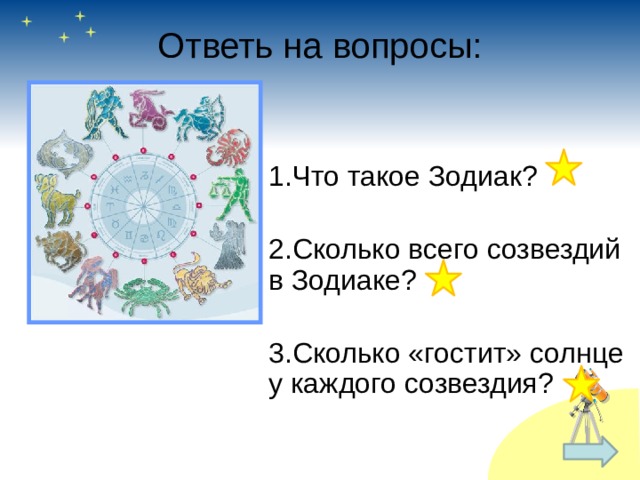 Ответь на вопросы:

1.Что такое Зодиак?

2.Сколько всего созвездий в Зодиаке?

3.Сколько «гостит» солнце у каждого созвездия?